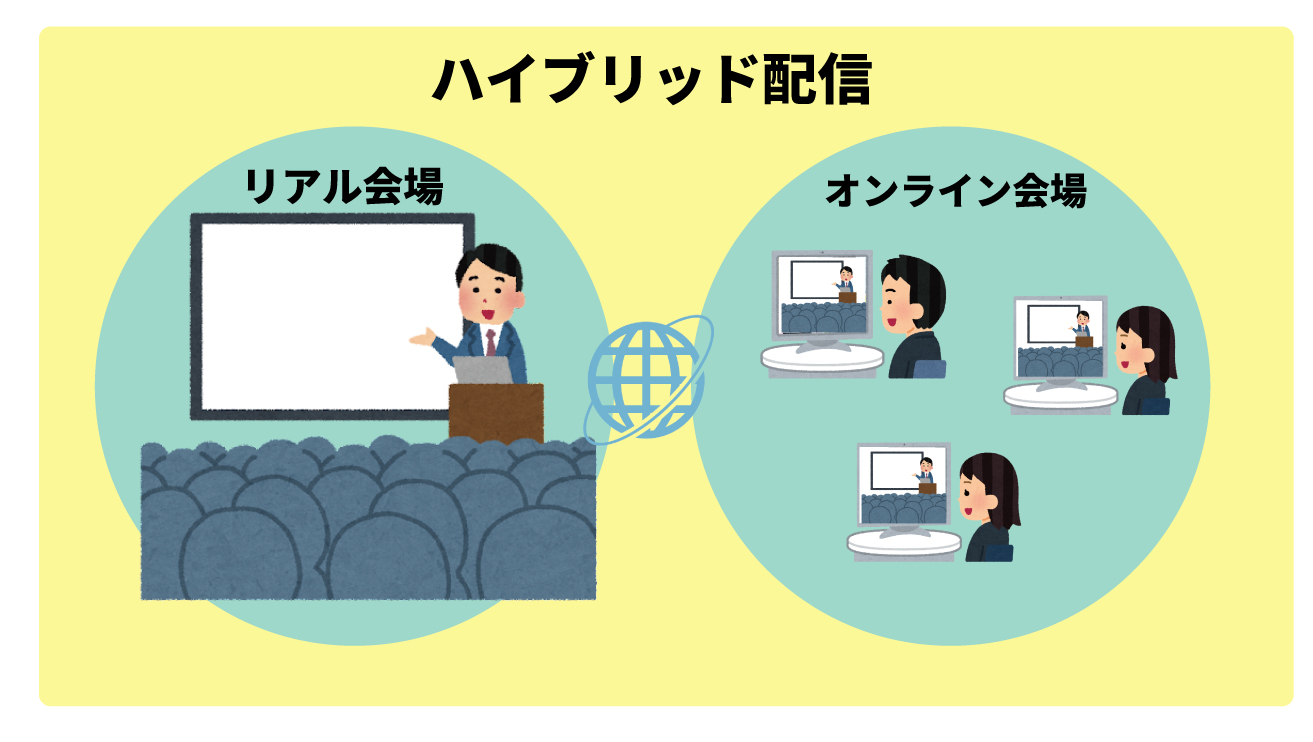 ハイブリッド配信

リアル会場

オンライン会場